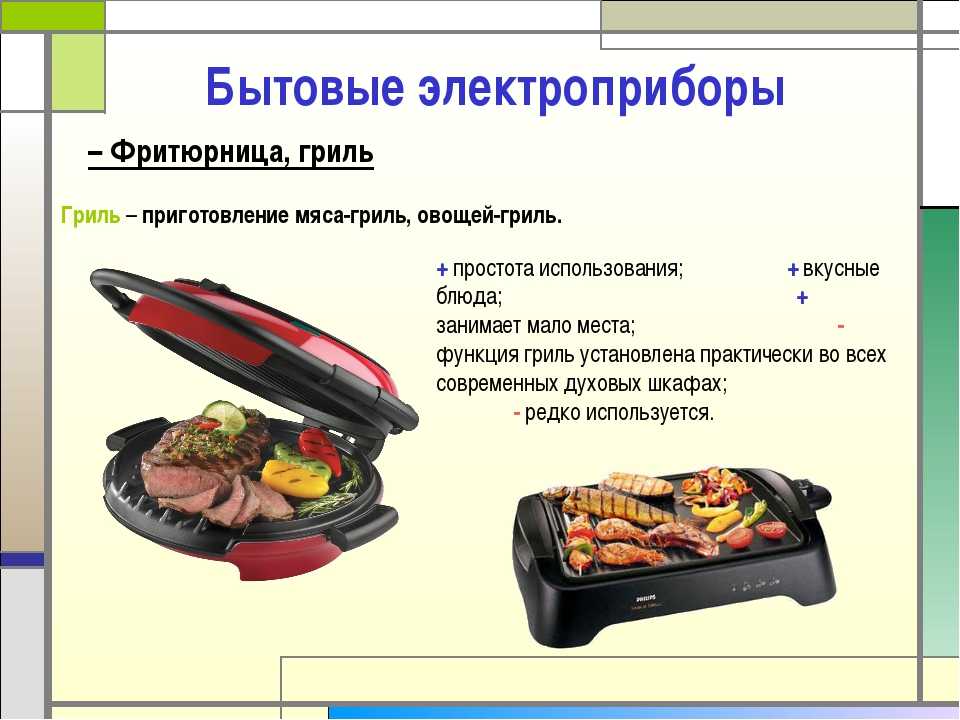 Бытовые электроприборы

– Фритюрница, гриль

Гриль – приготовление мяса-гриль, овощей-гриль.

+ простота использования; + вкусные блюда; + занимает мало места; - функция гриль установлена практически во всех современных духовых шкафах; - редко используется.

PHILIPS